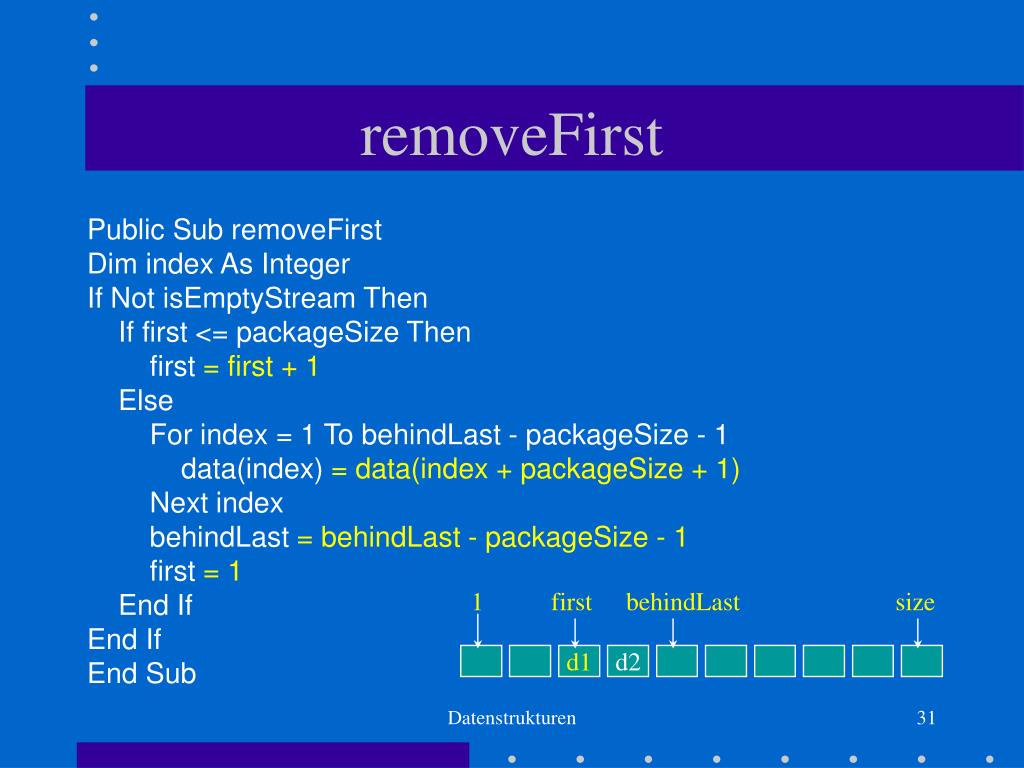 removeFirst

Public Sub removeFirst
Dim index As Integer
If Not isEmptyStream Then
If first <= packageSize Then
first = first + 1
Else
For index = 1 To behindLast - packageSize - 1
data(index) = data(index + packageSize + 1)
Next index
behindLast = behindLast - packageSize - 1
first = 1
End If
End If
End Sub

1 first behindLast size

d1 d2

Datenstrukturen 31